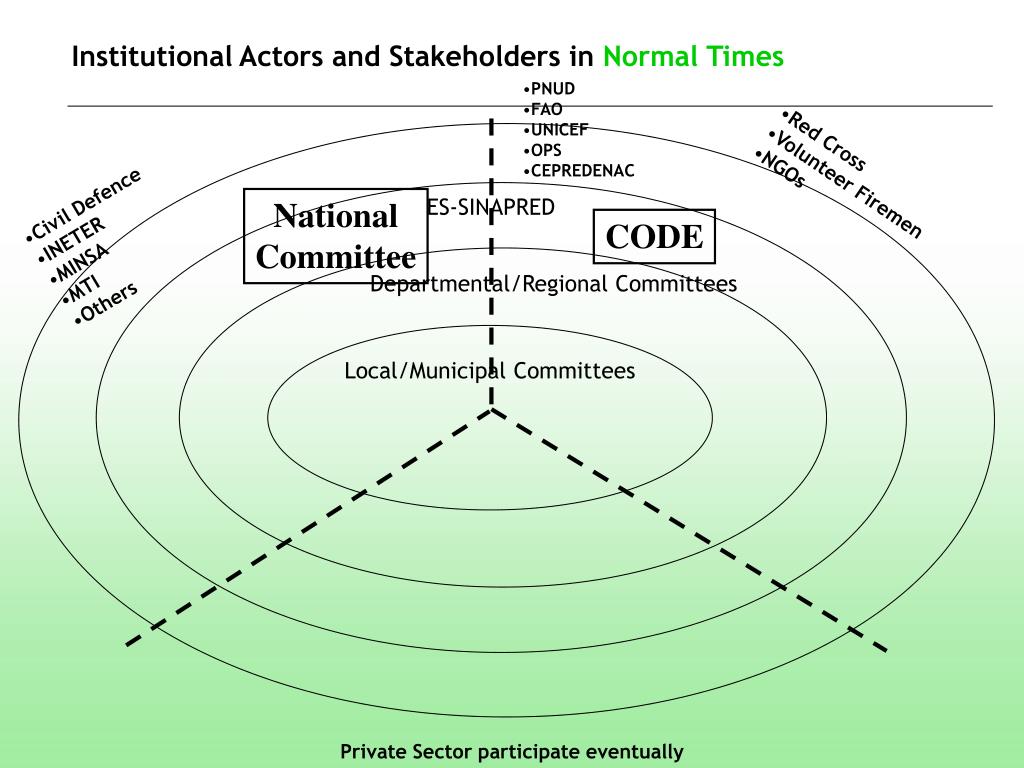 Institutional Actors and Stakeholders in Normal Times

•PNUD
•FAO
•UNICEF
•OPS
•CEPREDENAC

•Red Cross
•Volunteer Firemen
•NGOs

•Civil Defence
•INETER
•MINSA
•MTI
•Others

National Committee

ES-SINAPRED

CODE

Departmental/Regional Committees

Local/Municipal Committees

Private Sector participate eventually